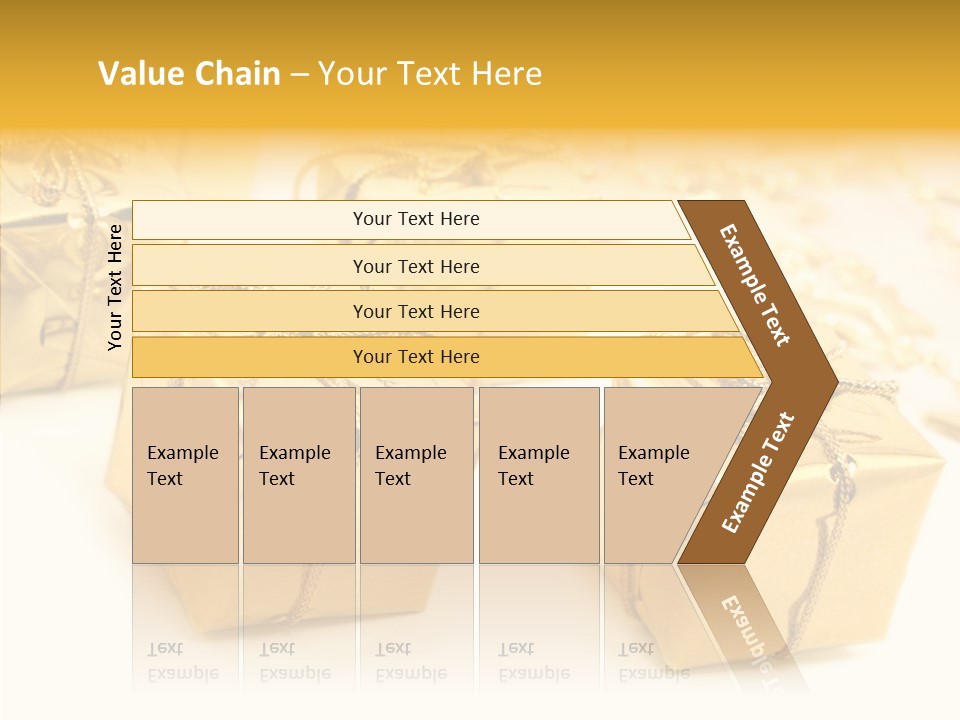 Value Chain – Your Text Here

Your Text Here

Your Text Here

Your Text Here

Your Text Here

Your Text Here

Example Text

Example Text

Example Text

Example Text

Example Text

Example Text

Example Text